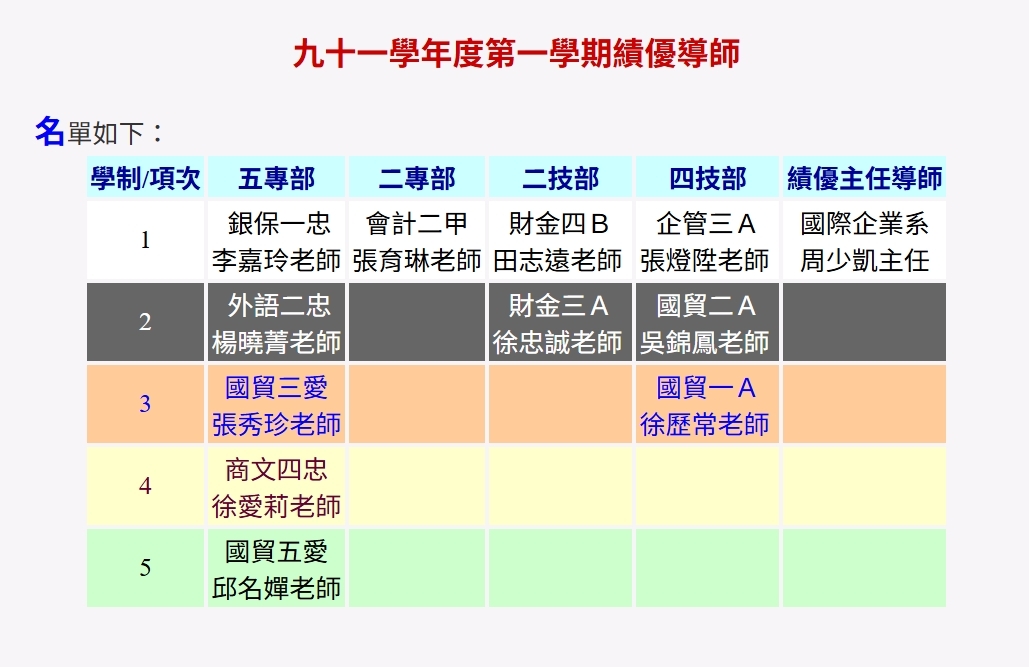 九十一學年度第一學期績優導師

名單如下：

| 學制/項次 | 五專部 | 二專部 | 二技部 | 四技部 | 績優主任導師 |
|---|---|---|---|---|---|
| 1 | 銀保一忠 李嘉玲老師 | 會計二甲 張育琳老師 | 財金四Ｂ 田志遠老師 | 企管三Ａ 張燈陞老師 | 國際企業系 周少凱主任 |
| 2 | 外語二忠 楊曉菁老師 |  | 財金三Ａ 徐忠誠老師 | 國貿二Ａ 吳錦鳳老師 |  |
| 3 | 國貿三愛 張秀珍老師 |  |  | 國貿一Ａ 徐歷常老師 |  |
| 4 | 商文四忠 徐愛莉老師 |  |  |  |  |
| 5 | 國貿五愛 邱名嬋老師 |  |  |  |  |